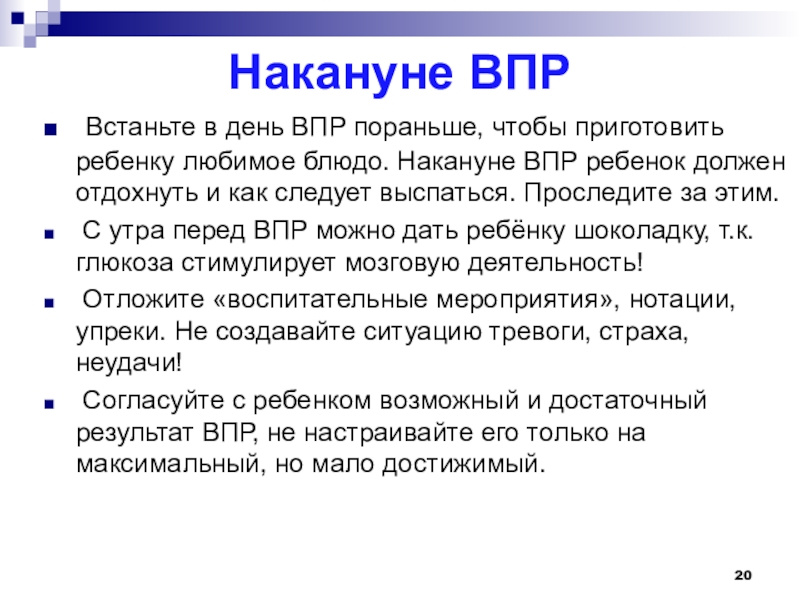 Накануне ВПР

Встаньте в день ВПР пораньше, чтобы приготовить ребенку любимое блюдо. Накануне ВПР ребенок должен отдохнуть и как следует выспаться. Проследите за этим.

С утра перед ВПР можно дать ребёнку шоколадку, т.к. глюкоза стимулирует мозговую деятельность!

Отложите «воспитательные мероприятия», нотации, упреки. Не создавайте ситуацию тревоги, страха, неудачи!

Согласуйте с ребенком возможный и достаточный результат ВПР, не настраивайте его только на максимальный, но мало достижимый.

20